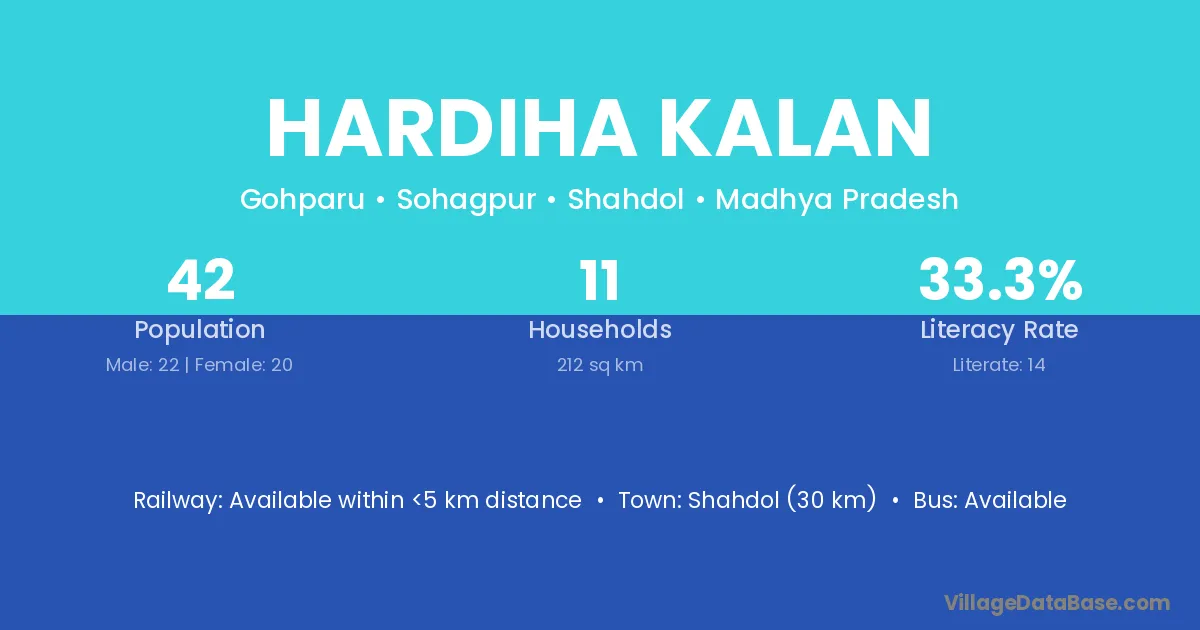 HARDIHA KALAN

Gohparu • Sohagpur • Shahdol • Madhya Pradesh

42
Population
Male: 22 | Female: 20

11
Households
212 sq km

33.3%
Literacy Rate
Literate: 14

Railway: Available within <5 km distance • Town: Shahdol (30 km) • Bus: Available

VillageDataBase.com